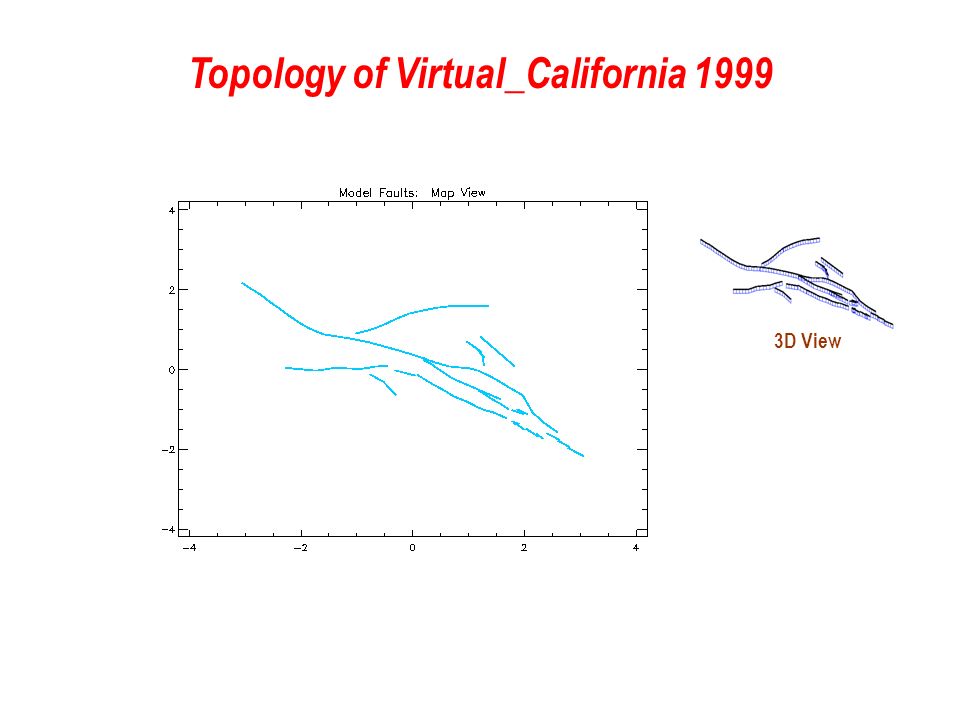 Topology of Virtual_California 1999

Model Faults: Map View

4
2
0
−2
−4

−4
−2
0
2
4

3D View